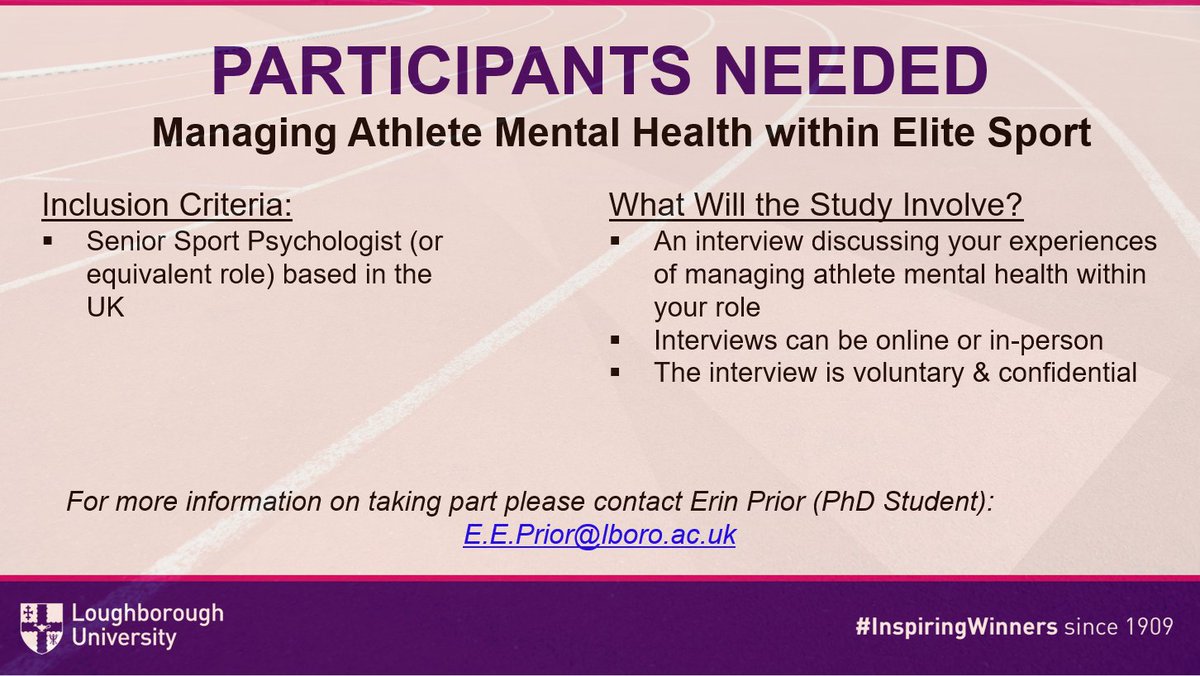 PARTICIPANTS NEEDED

Managing Athlete Mental Health within Elite Sport

Inclusion Criteria:

▪ Senior Sport Psychologist (or equivalent role) based in the UK

What Will the Study Involve?

▪ An interview discussing your experiences of managing athlete mental health within your role
▪ Interviews can be online or in-person
▪ The interview is voluntary & confidential

For more information on taking part please contact Erin Prior (PhD Student):
E.E.Prior@lboro.ac.uk

Loughborough University

#InspiringWinners since 1909